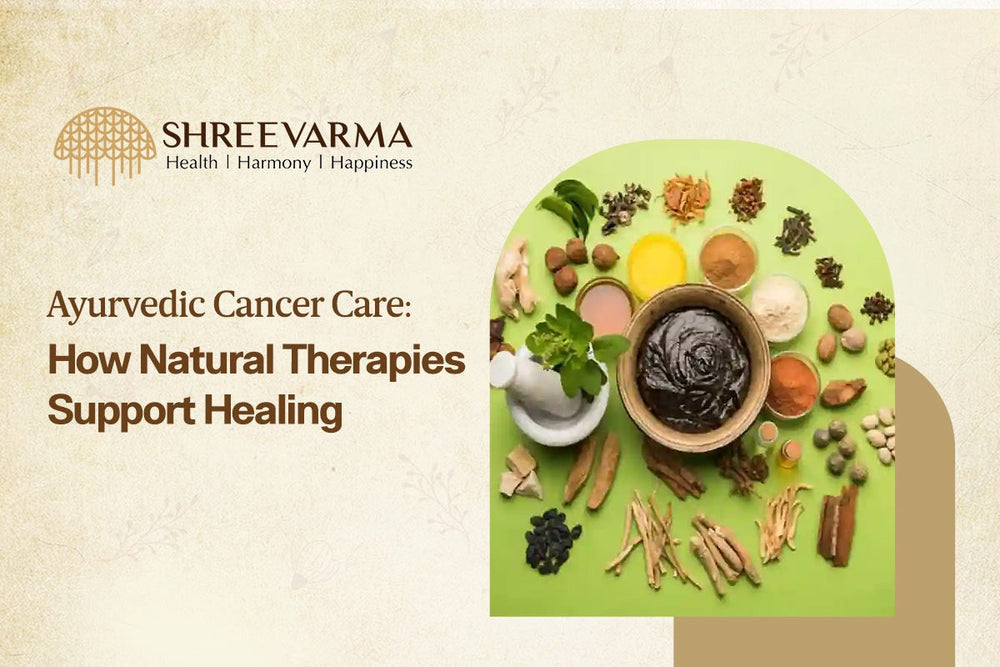 SHREEVARMA
Health | Harmony | Happiness

Ayurvedic Cancer Care:
How Natural Therapies Support Healing